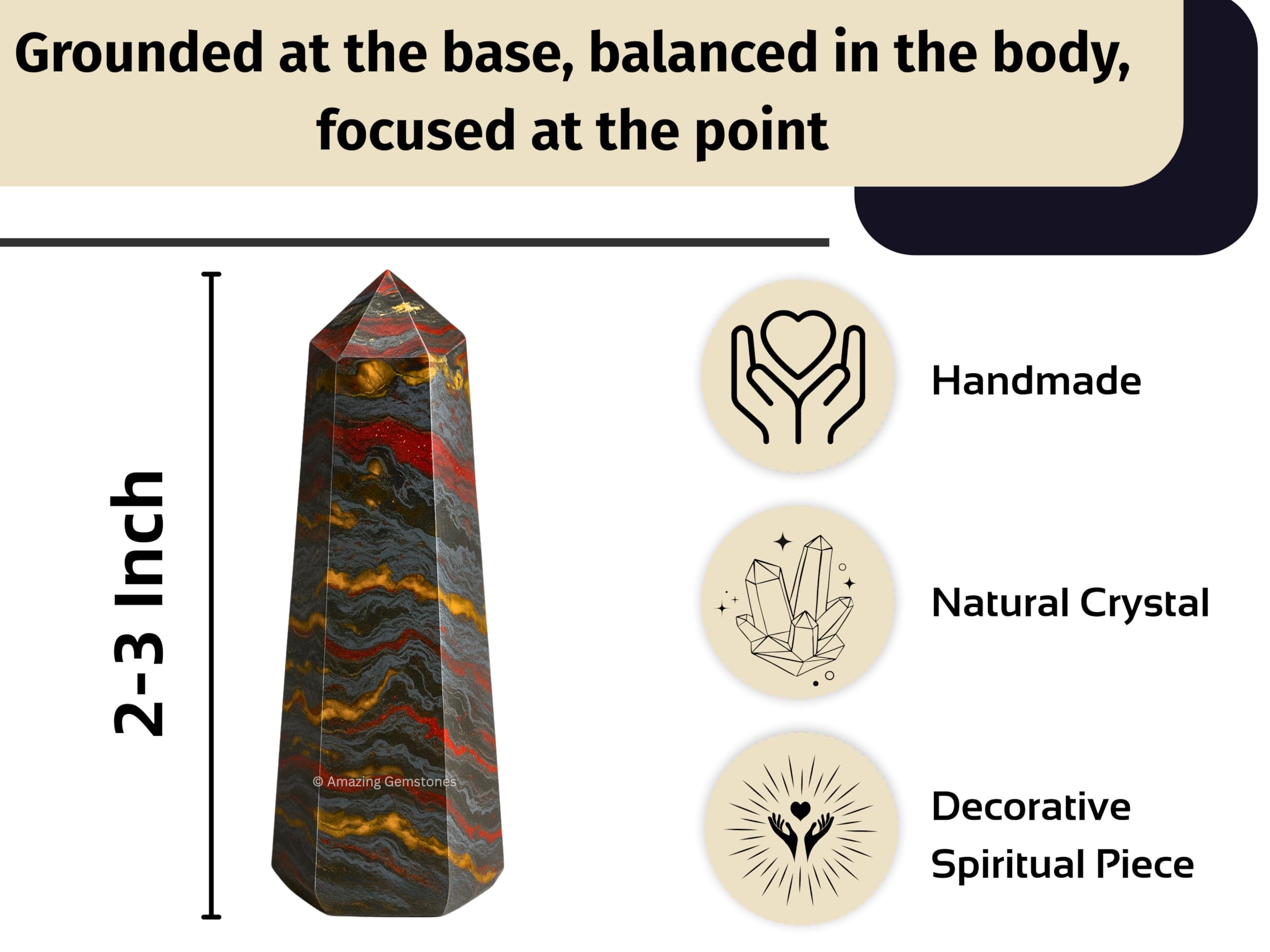 Grounded at the base, balanced in the body, focused at the point

2-3 Inch

© Amazing Gemstones

Handmade

Natural Crystal

Decorative Spiritual Piece